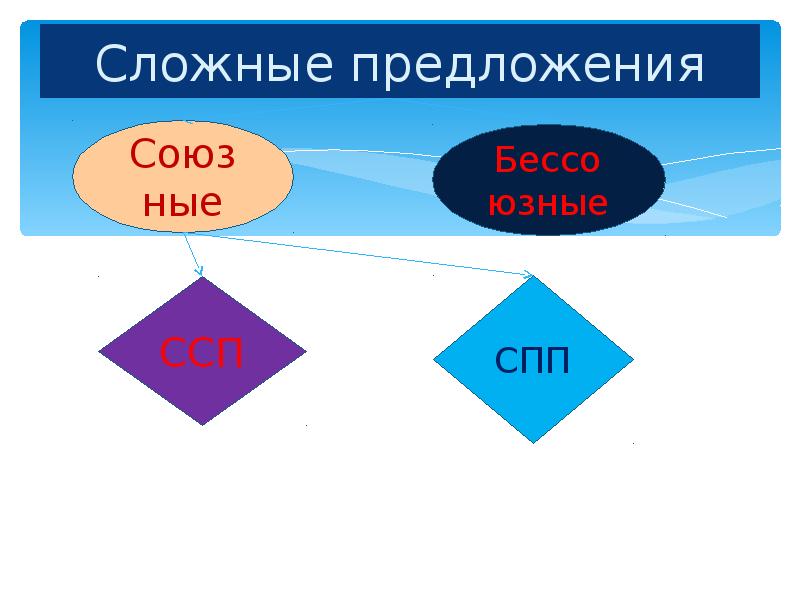 Сложные предложения

Союз ные

Бессо юзные

ССП

СПП